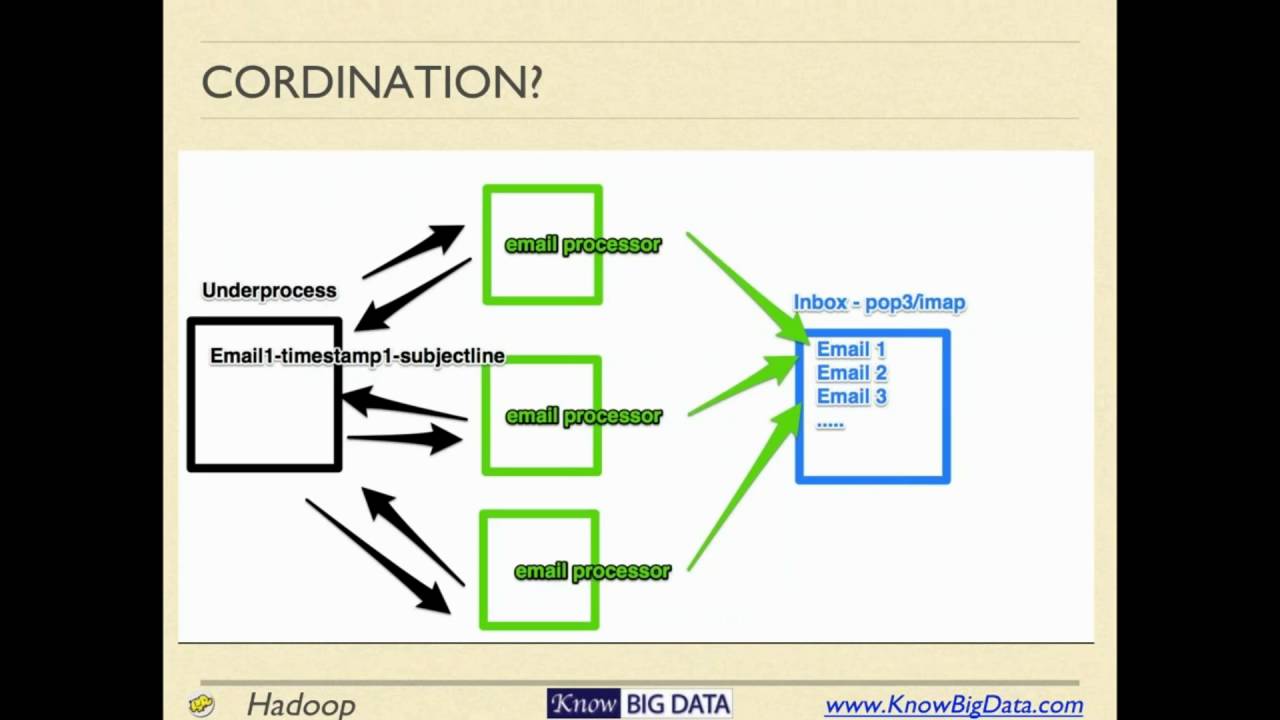 CORDINATION?

Underprocess

Email1-timestamp1-subjectline

email processor

email processor

email processor

Inbox - pop3/imap

Email 1
Email 2
Email 3
.....

Hadoop

Know BIG DATA

www.KnowBigData.com